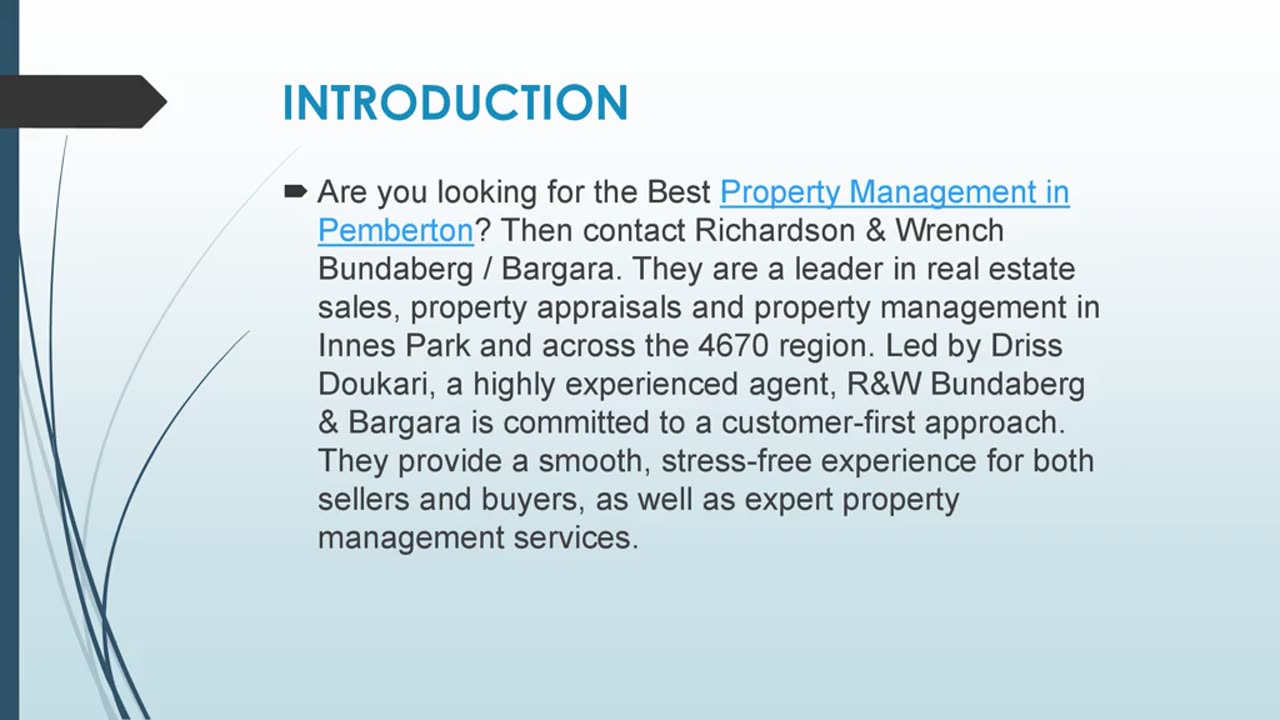 INTRODUCTION

Are you looking for the Best Property Management in Pemberton? Then contact Richardson & Wrench Bundaberg / Bargara. They are a leader in real estate sales, property appraisals and property management in Innes Park and across the 4670 region. Led by Driss Doukari, a highly experienced agent, R&W Bundaberg & Bargara is committed to a customer-first approach. They provide a smooth, stress-free experience for both sellers and buyers, as well as expert property management services.